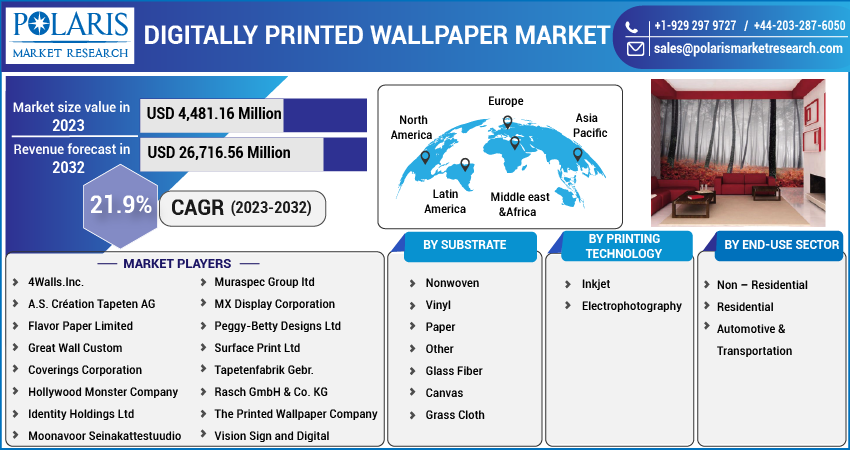 POLARIS MARKET RESEARCH

DIGITALLY PRINTED WALLPAPER MARKET

+1-929 297 9727 / +44-203-287-6050

sales@polarismarketresearch.com

Market size value in 2023

USD 4,481.16 Million

Revenue forecast in 2032

USD 26,716.56 Million

21.9%

CAGR (2023-2032)

North America

Europe

Asia Pacific

Latin America

Middle east &Africa

MARKET PLAYERS

4Walls.Inc.
A.S. Création Tapeten AG
Flavor Paper Limited
Great Wall Custom
Coverings Corporation
Hollywood Monster Company
Identity Holdings Ltd
Moonavoor Seinakattestuudio

Muraspec Group ltd
MX Display Corporation
Peggy-Betty Designs Ltd
Surface Print Ltd
Tapetenfabrik Gebr.
Rasch GmbH & Co. KG
The Printed Wallpaper Company
Vision Sign and Digital

BY SUBSTRATE

Nonwoven
Vinyl
Paper
Other
Glass Fiber
Canvas
Grass Cloth

BY PRINTING TECHNOLOGY

Inkjet
Electrophotography

BY END-USE SECTOR

Non – Residential
Residential
Automotive & Transportation